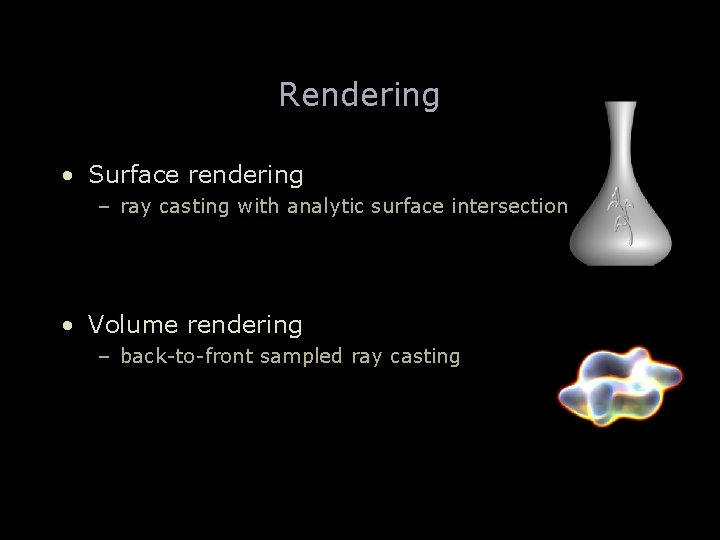 Rendering

• Surface rendering
– ray casting with analytic surface intersection

• Volume rendering
– back-to-front sampled ray casting